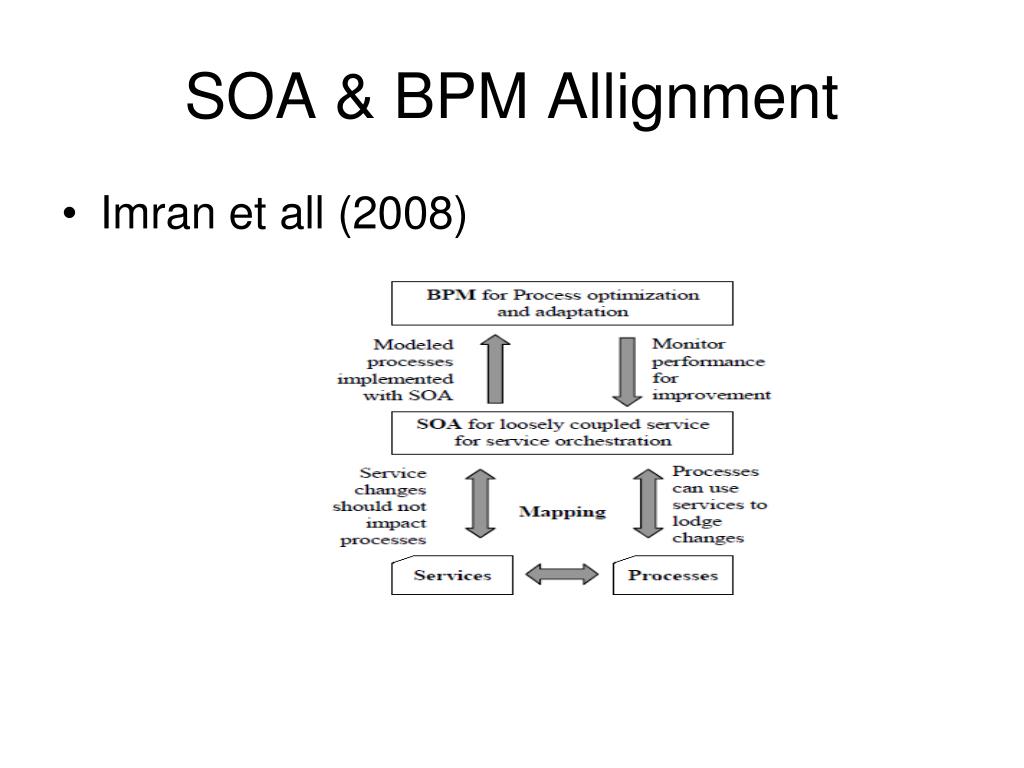 SOA & BPM Allignment

• Imran et all (2008)

BPM for Process optimization and adaptation

Modeled processes implemented with SOA

Monitor performance for improvement

SOA for loosely coupled service for service orchestration

Service changes should not impact processes

Mapping

Processes can use services to lodge changes

Services

Processes